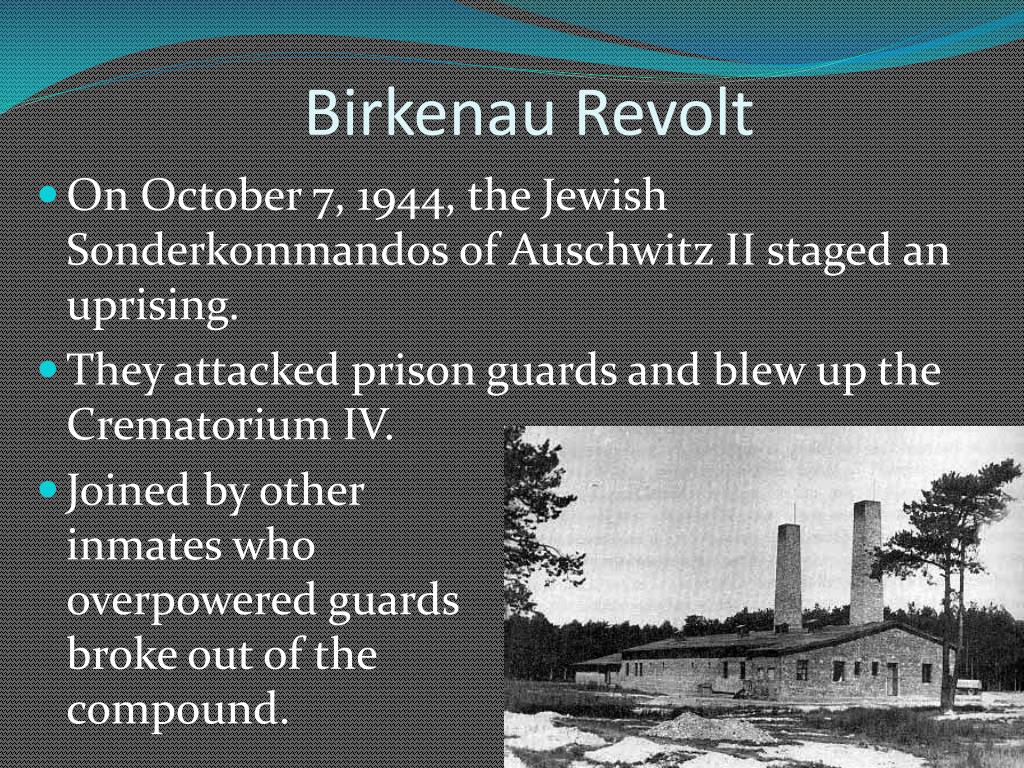 Birkenau Revolt

• On October 7, 1944, the Jewish Sonderkommandos of Auschwitz II staged an uprising.

• They attacked prison guards and blew up the Crematorium IV.

• Joined by other inmates who overpowered guards broke out of the compound.